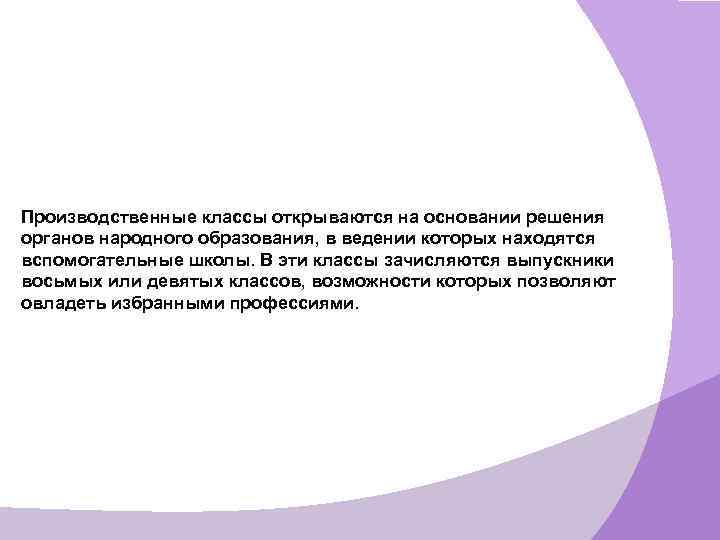 Производственные классы открываются на основании решения органов народного образования, в ведении которых находятся вспомогательные школы. В эти классы зачисляются выпускники восьмых или девятых классов, возможности которых позволяют овладеть избранными профессиями.